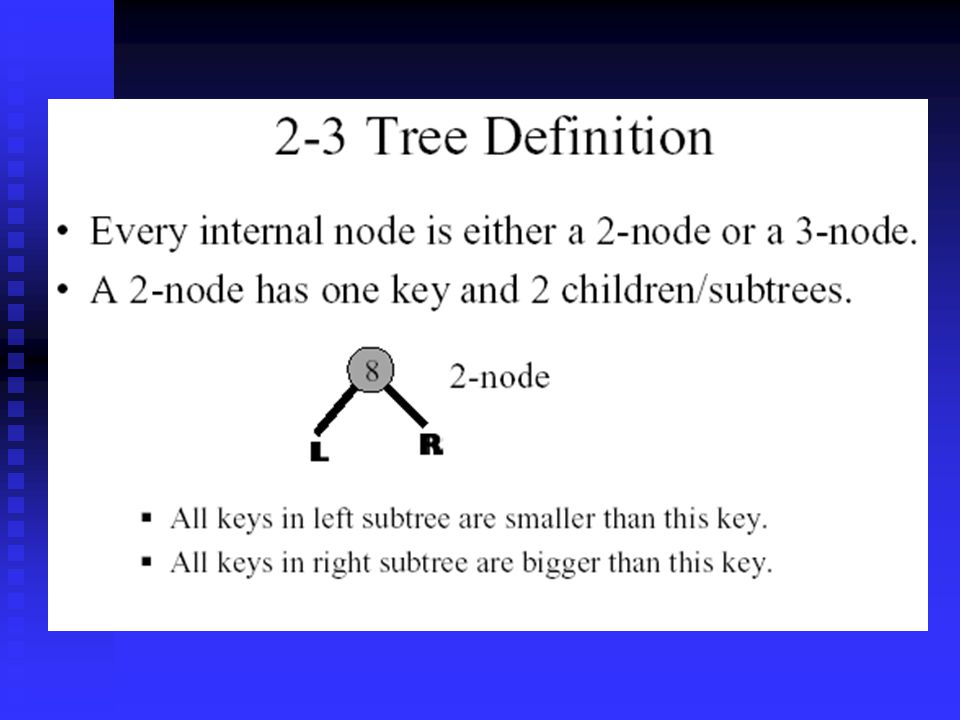 2-3 Tree Definition

• Every internal node is either a 2-node or a 3-node.
• A 2-node has one key and 2 children/subtrees.

8

2-node

L

R

▪ All keys in left subtree are smaller than this key.
▪ All keys in right subtree are bigger than this key.